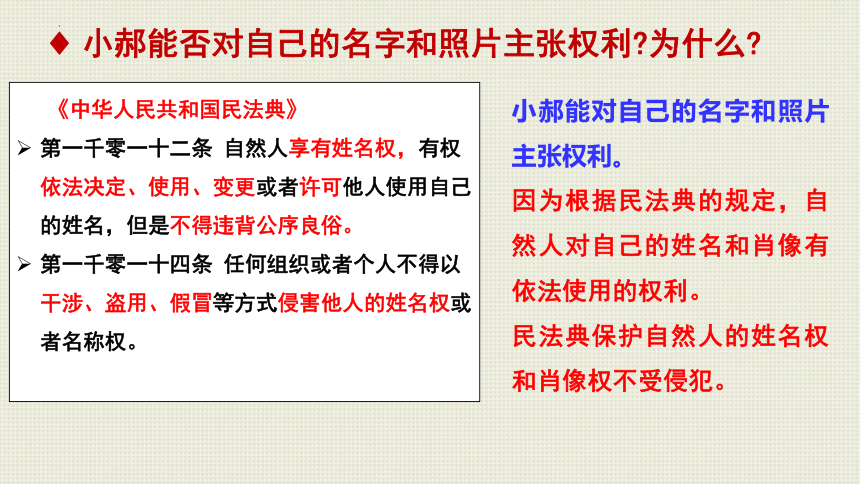 ♦ 小郝能否对自己的名字和照片主张权利?为什么?

《中华人民共和国民法典》

➢ 第一千零一十二条 自然人享有姓名权，有权依法决定、使用、变更或者许可他人使用自己的姓名，但是不得违背公序良俗。

➢ 第一千零一十四条 任何组织或者个人不得以干涉、盗用、假冒等方式侵害他人的姓名权或者名称权。

小郝能对自己的名字和照片主张权利。

因为根据民法典的规定，自然人对自己的姓名和肖像有依法使用的权利。

民法典保护自然人的姓名权和肖像权不受侵犯。